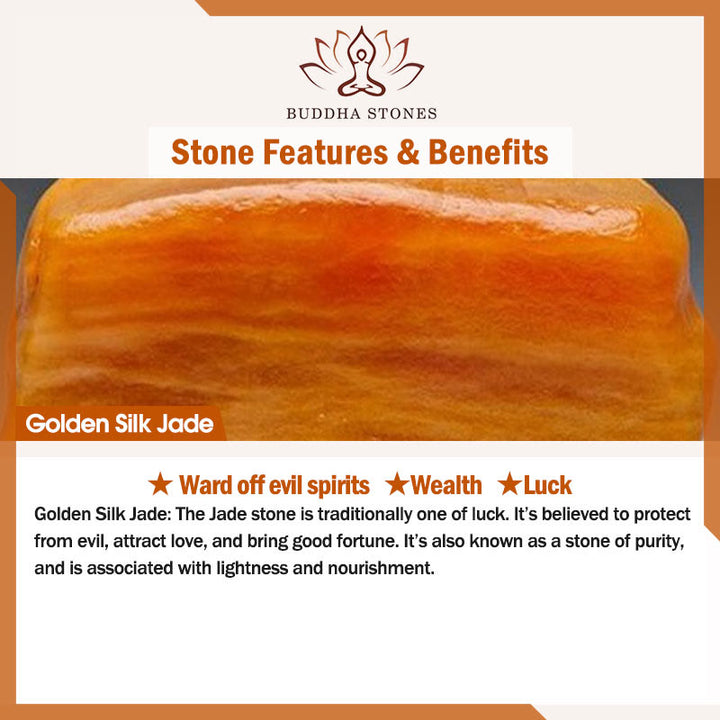 BUDDHA STONES

Stone Features & Benefits

Golden Silk Jade

★ Ward off evil spirits ★Wealth ★Luck

Golden Silk Jade: The Jade stone is traditionally one of luck. It's believed to protect from evil, attract love, and bring good fortune. It's also known as a stone of purity, and is associated with lightness and nourishment.